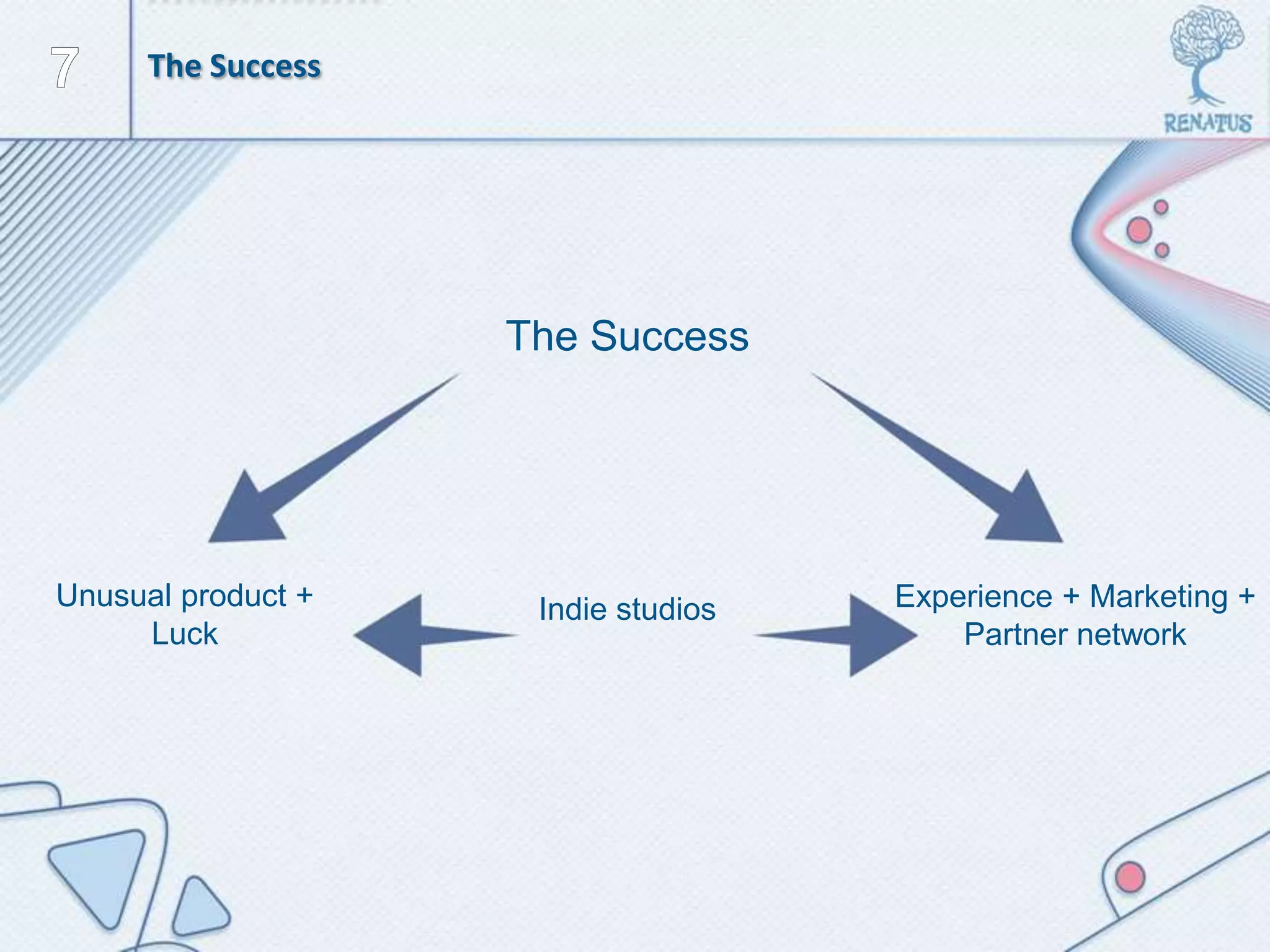 7

The Success

RENATUS

The Success

Unusual product + Luck

Indie studios

Experience + Marketing + Partner network